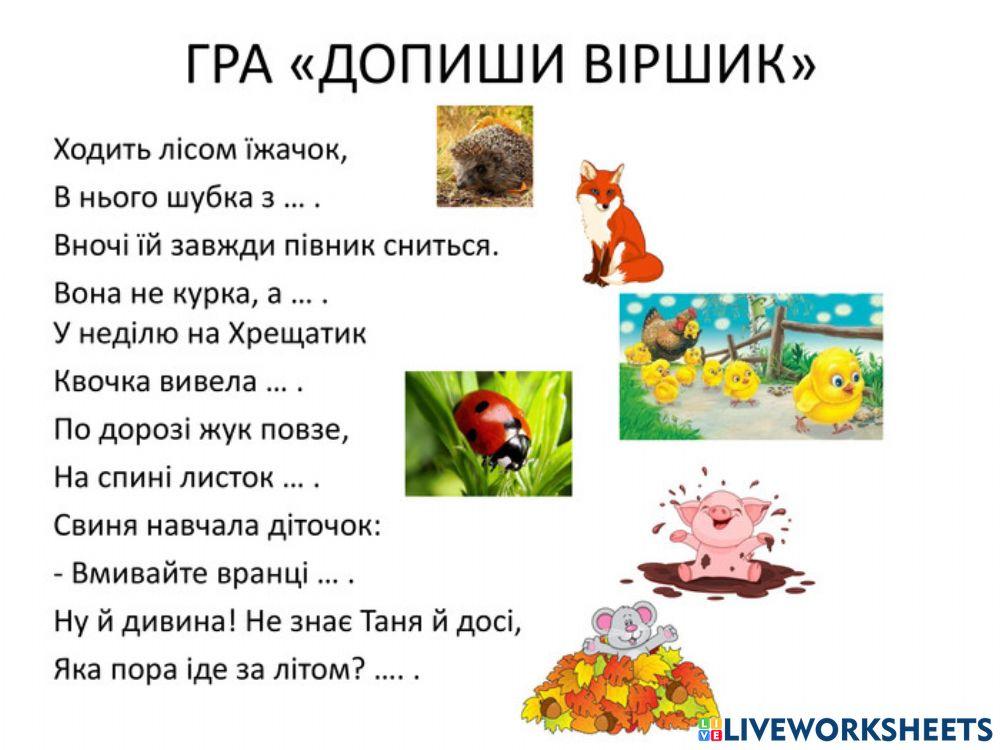 ГРА «ДОПИШИ ВІРШИК»

Ходить лісом їжачок,
В нього шубка з … .
Вночі їй завжди півник сниться.
Вона не курка, а … .
У неділю на Хрещатик
Квочка вивела … .
По дорозі жук повзе,
На спині листок … .
Свиня навчала діточок:
- Вмивайте вранці … .
Ну й дивина! Не знає Таня й досі,
Яка пора іде за літом? …. .

LIVEWORKSHEETS